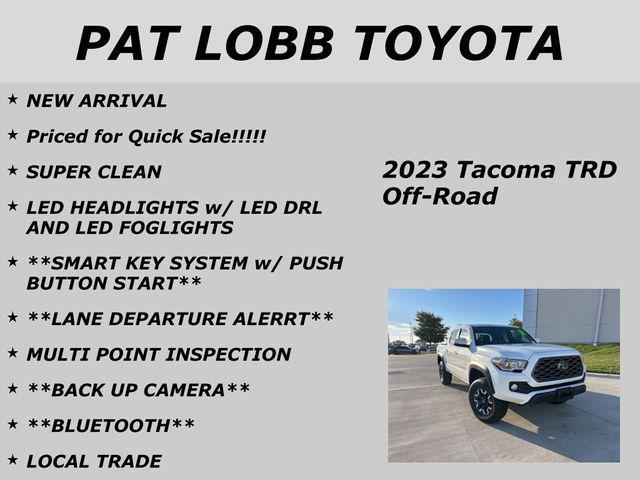 PAT LOBB TOYOTA

★ NEW ARRIVAL

★ Priced for Quick Sale!!!!!

★ SUPER CLEAN

★ LED HEADLIGHTS w/ LED DRL AND LED FOGLIGHTS

★ **SMART KEY SYSTEM w/ PUSH BUTTON START**

★ **LANE DEPARTURE ALERRT**

★ MULTI POINT INSPECTION

★ **BACK UP CAMERA**

★ **BLUETOOTH**

★ LOCAL TRADE

2023 Tacoma TRD Off-Road